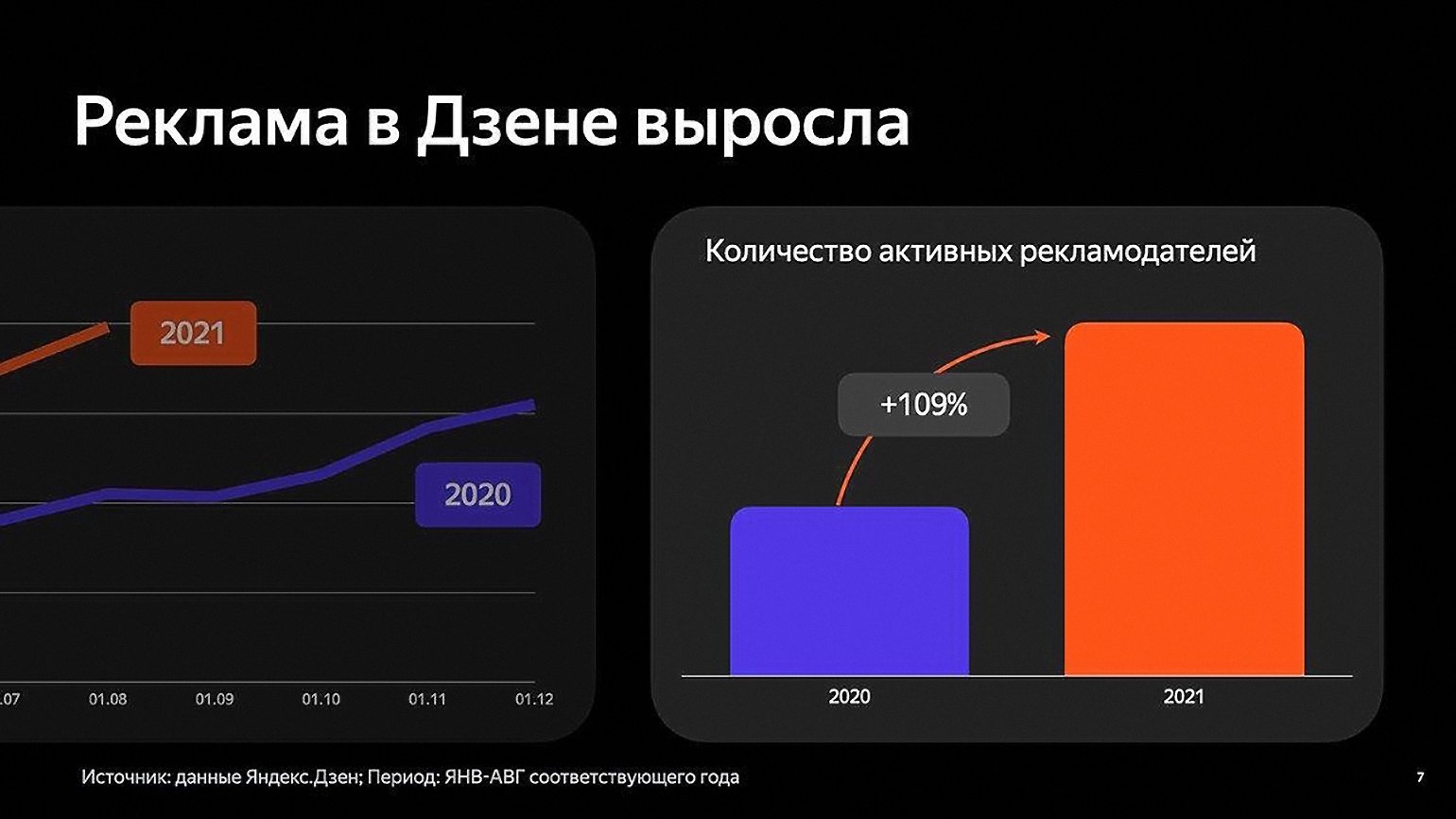 Реклама в Дзене выросла

2021

2020

.07 01.08 01.09 01.10 01.11 01.12

Количество активных рекламодателей

+109%

2020 2021

Источник: данные Яндекс.Дзен; Период: ЯНВ-АВГ соответствующего года

7